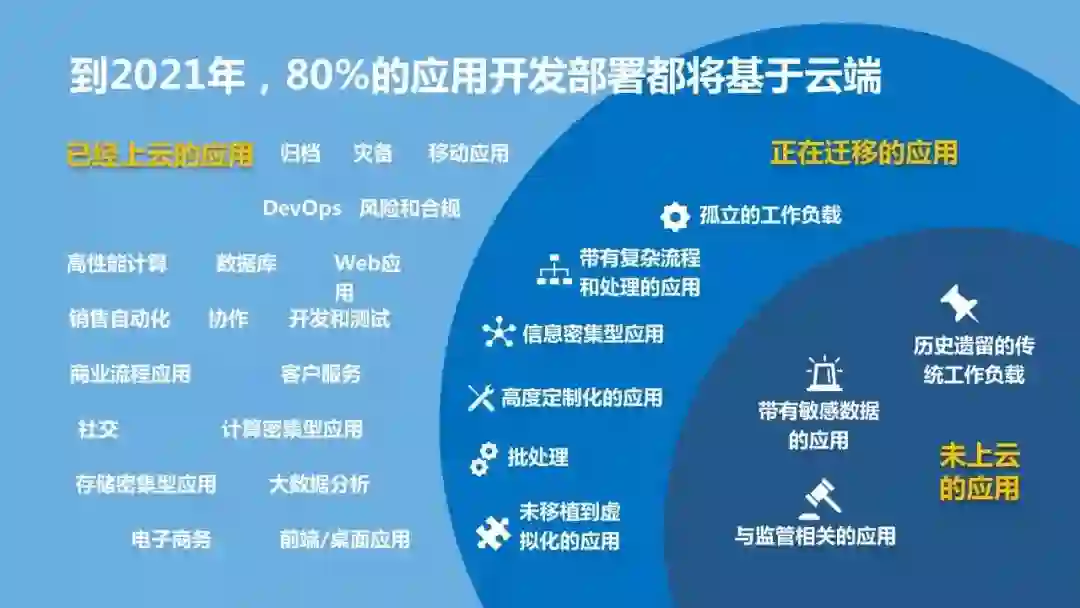 到2021年，80%的应用开发部署都将基于云端

已经上云的应用 归档 灾备 移动应用

DevOps 风险和合规

高性能计算 数据库 Web应用

销售自动化 协作 开发和测试

商业流程应用 客户服务

社交 计算密集型应用

存储密集型应用 大数据分析

电子商务 前端/桌面应用

正在迁移的应用

孤立的工作负载

带有复杂流程和处理的应用

信息密集型应用

高度定制化的应用

批处理

未移植到虚拟化的应用

历史遗留的传统工作负载

带有敏感数据的应用

未上云的应用

与监管相关的应用